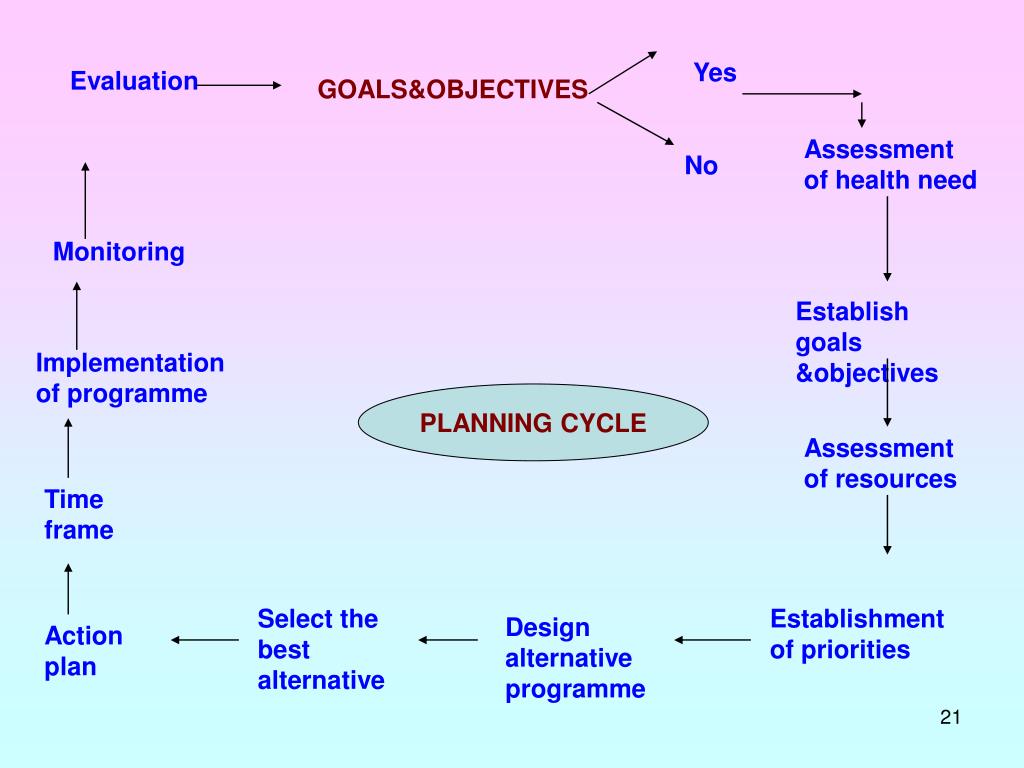 Evaluation

GOALS&OBJECTIVES

Yes

No

Assessment of health need

Establish goals &objectives

Assessment of resources

Establishment of priorities

Design alternative programme

Select the best alternative

Action plan

Time frame

Implementation of programme

Monitoring

PLANNING CYCLE

21